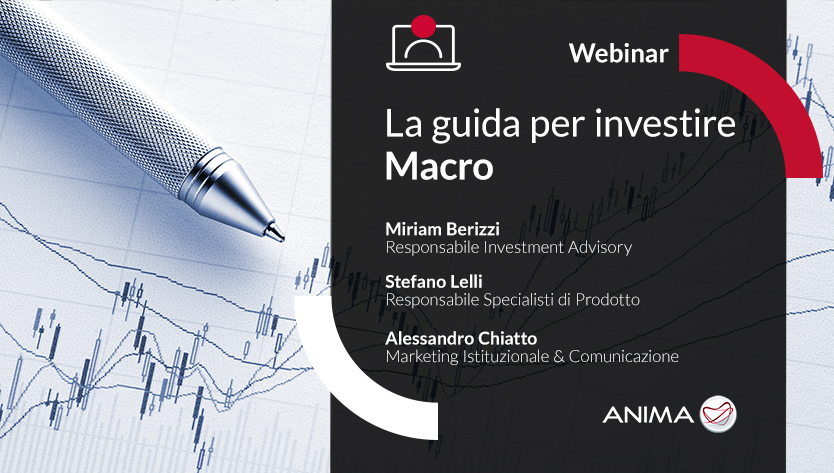 Webinar

La guida per investire
Macro

Miriam Berizzi
Responsabile Investment Advisory

Stefano Lelli
Responsabile Specialisti di Prodotto

Alessandro Chiatto
Marketing Istituzionale & Comunicazione

ANIMA